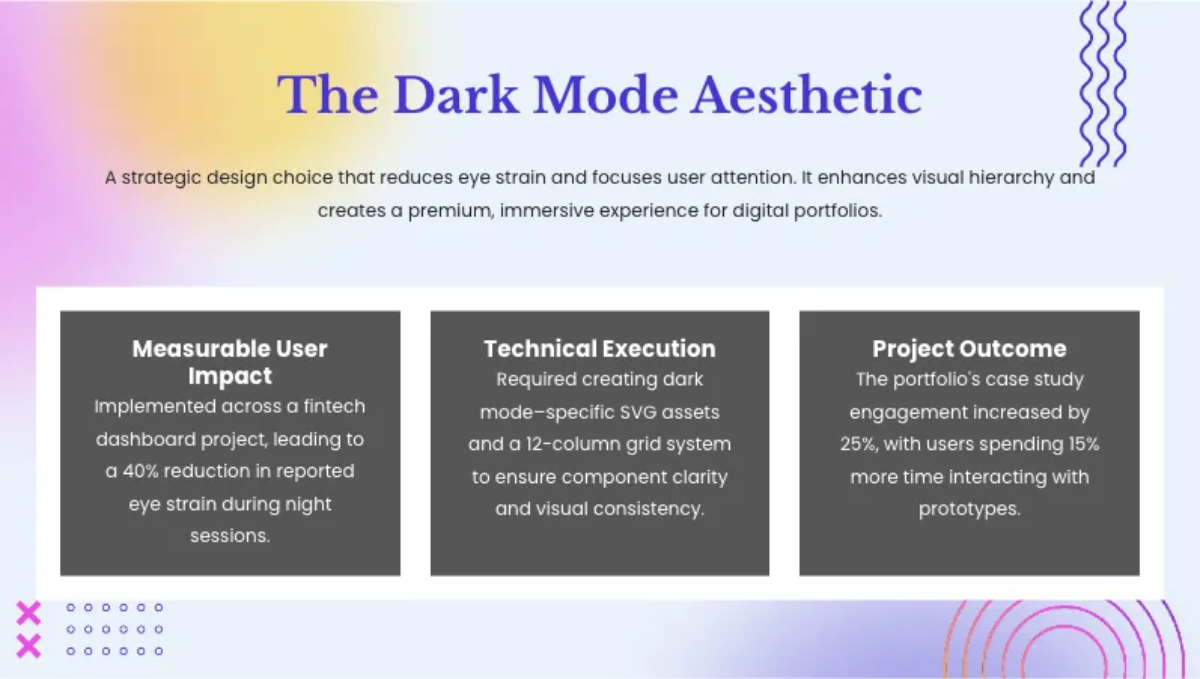 The Dark Mode Aesthetic

A strategic design choice that reduces eye strain and focuses user attention. It enhances visual hierarchy and creates a premium, immersive experience for digital portfolios.

Measurable User Impact

Implemented across a fintech dashboard project, leading to a 40% reduction in reported eye strain during night sessions.

Technical Execution

Required creating dark mode–specific SVG assets and a 12-column grid system to ensure component clarity and visual consistency.

Project Outcome

The portfolio's case study engagement increased by 25%, with users spending 15% more time interacting with prototypes.